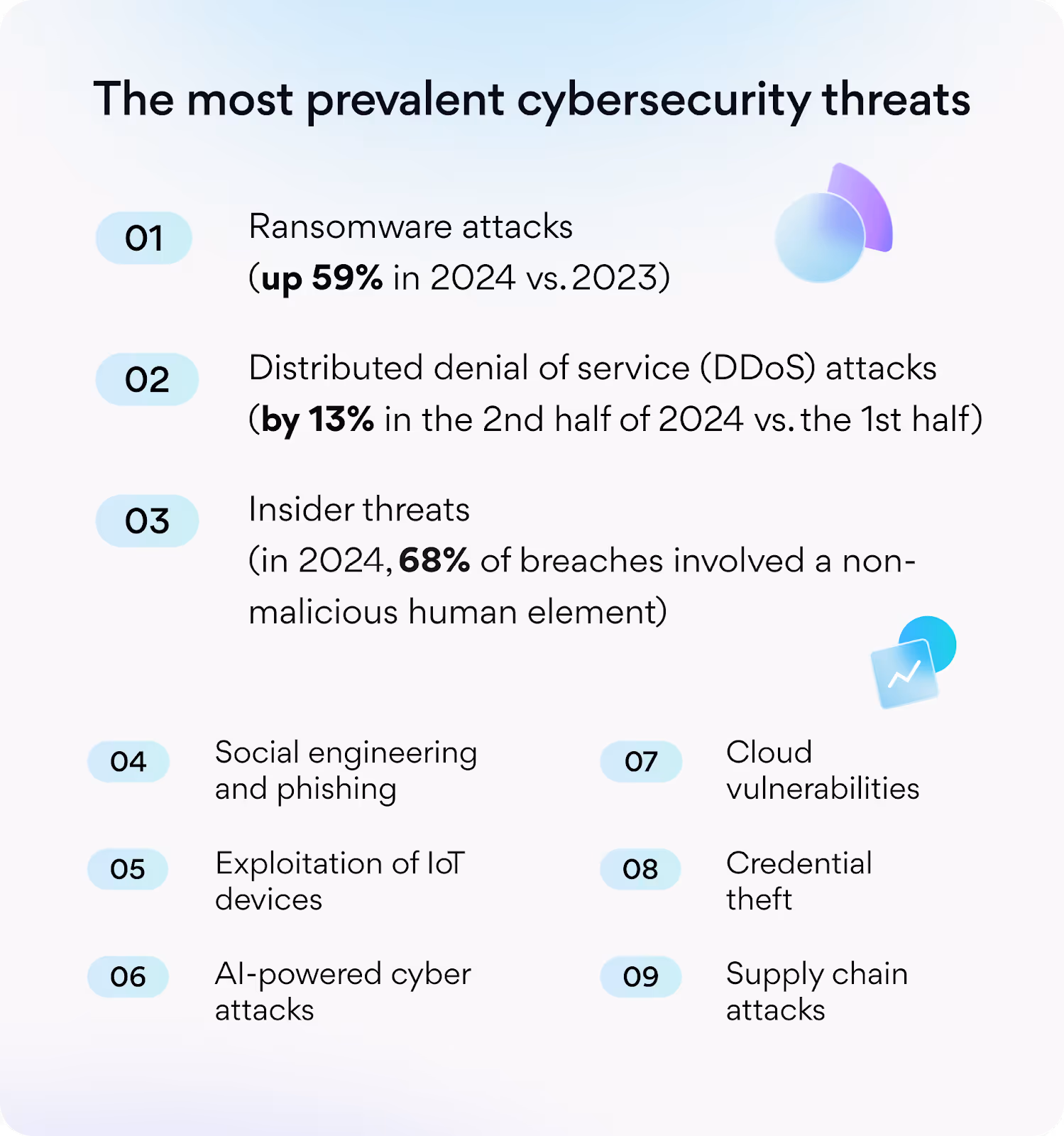 The most prevalent cybersecurity threats

01 Ransomware attacks
(up 59% in 2024 vs. 2023)

02 Distributed denial of service (DDoS) attacks
(by 13% in the 2nd half of 2024 vs. the 1st half)

03 Insider threats
(in 2024, 68% of breaches involved a non-malicious human element)

04 Social engineering and phishing

05 Exploitation of IoT devices

06 AI-powered cyber attacks

07 Cloud vulnerabilities

08 Credential theft

09 Supply chain attacks